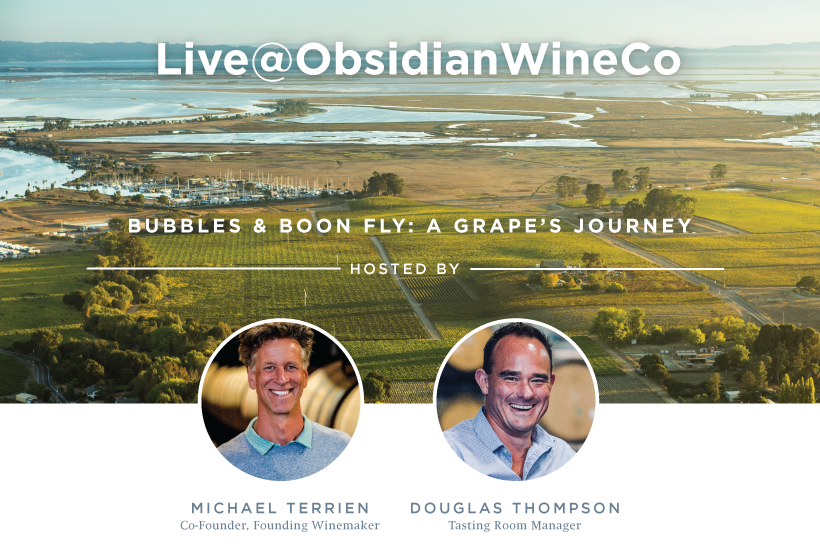 Live@ObsidianWineCo

BUBBLES & BOON FLY: A GRAPE'S JOURNEY

HOSTED BY

MICHAEL TERRIEN
Co-Founder, Founding Winemaker

DOUGLAS THOMPSON
Tasting Room Manager